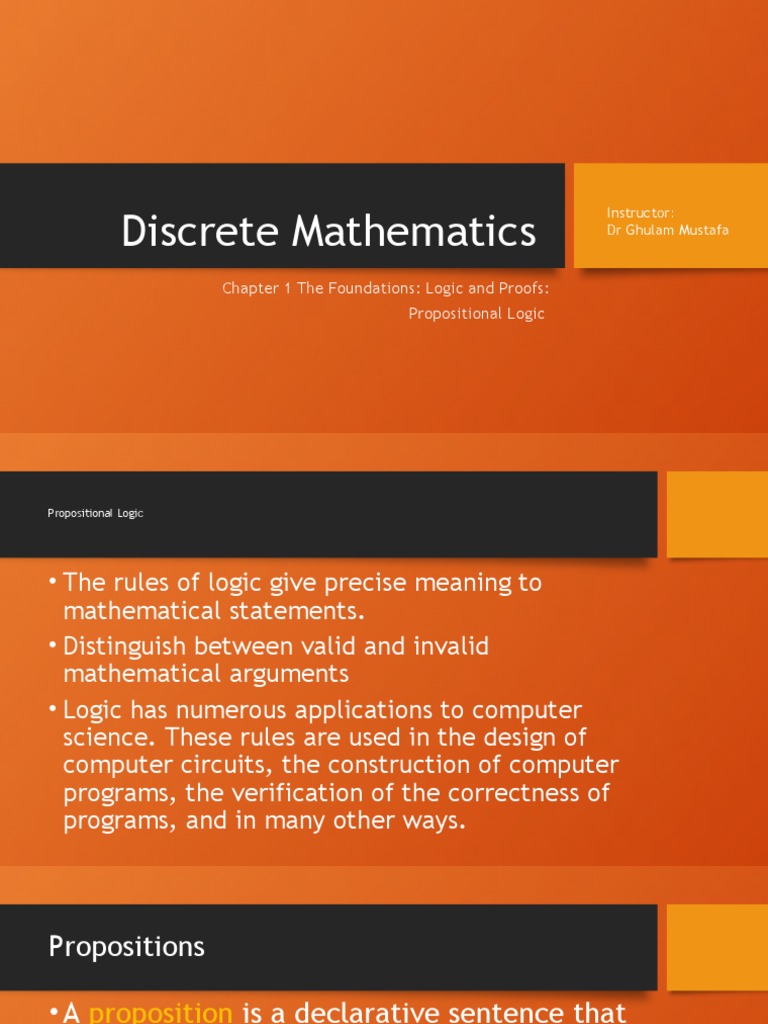 Discrete Mathematics

Instructor:
Dr Ghulam Mustafa

Chapter 1 The Foundations: Logic and Proofs:
Propositional Logic

Propositional Logic

• The rules of logic give precise meaning to mathematical statements.
• Distinguish between valid and invalid mathematical arguments
• Logic has numerous applications to computer science. These rules are used in the design of computer circuits, the construction of computer programs, the verification of the correctness of programs, and in many other ways.

Propositions

• A proposition is a declarative sentence that